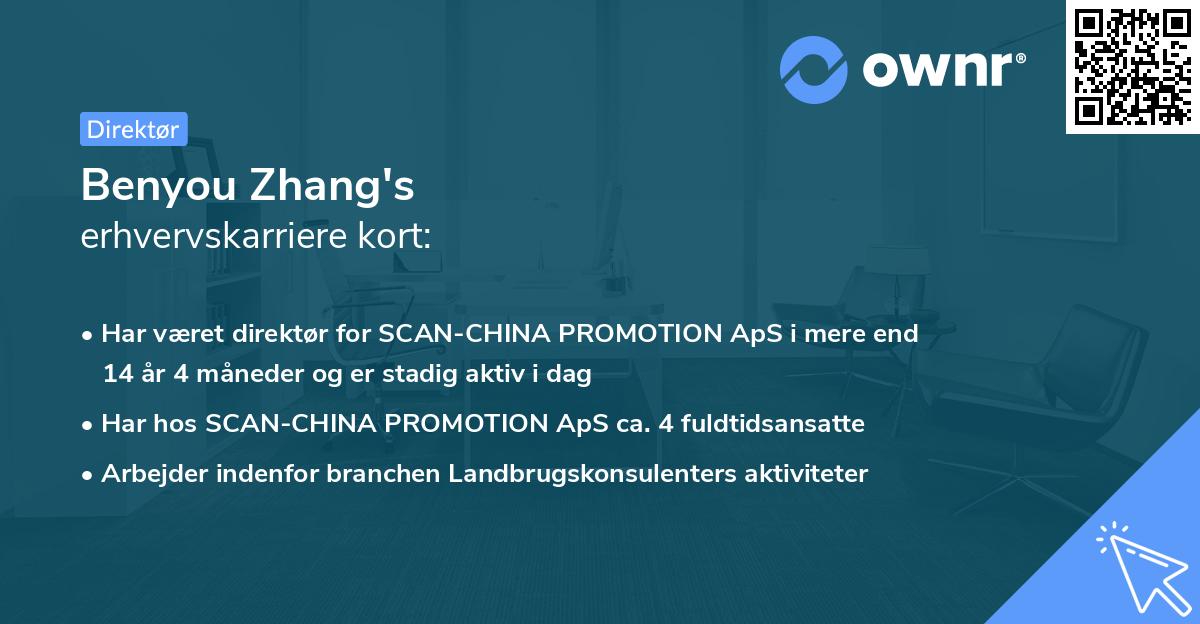 ownr®

Direktør

Benyou Zhang's
erhvervskarriere kort:

• Har været direktør for SCAN-CHINA PROMOTION ApS i mere end 14 år 4 måneder og er stadig aktiv i dag
• Har hos SCAN-CHINA PROMOTION ApS ca. 4 fuldtidsansatte
• Arbejder indenfor branchen Landbrugskonsulenters aktiviteter